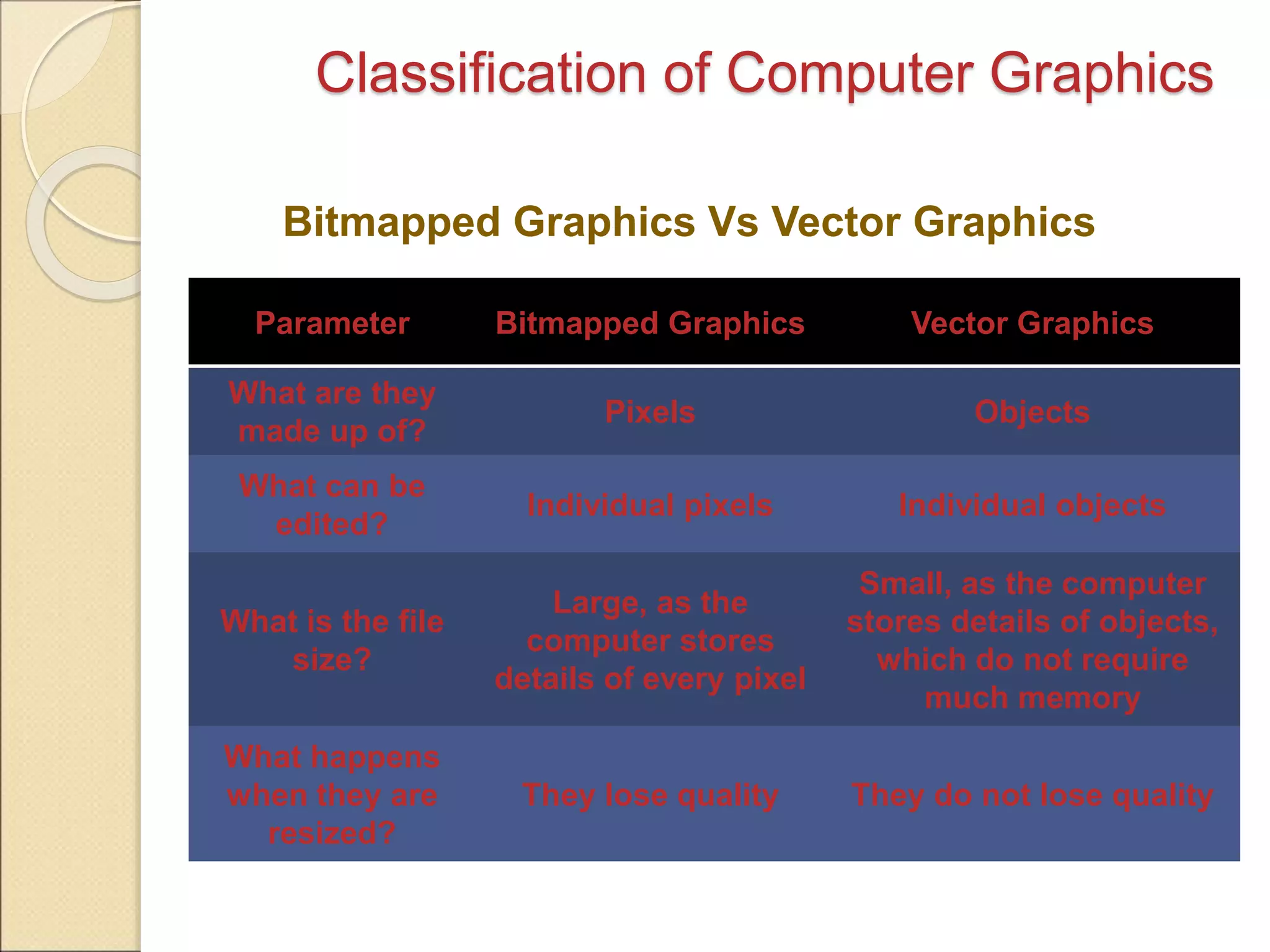 Classification of Computer Graphics

Bitmapped Graphics Vs Vector Graphics

| Parameter | Bitmapped Graphics | Vector Graphics |
|---|---|---|
| What are they made up of? | Pixels | Objects |
| What can be edited? | Individual pixels | Individual objects |
| What is the file size? | Large, as the computer stores details of every pixel | Small, as the computer stores details of objects, which do not require much memory |
| What happens when they are resized? | They lose quality | They do not lose quality |